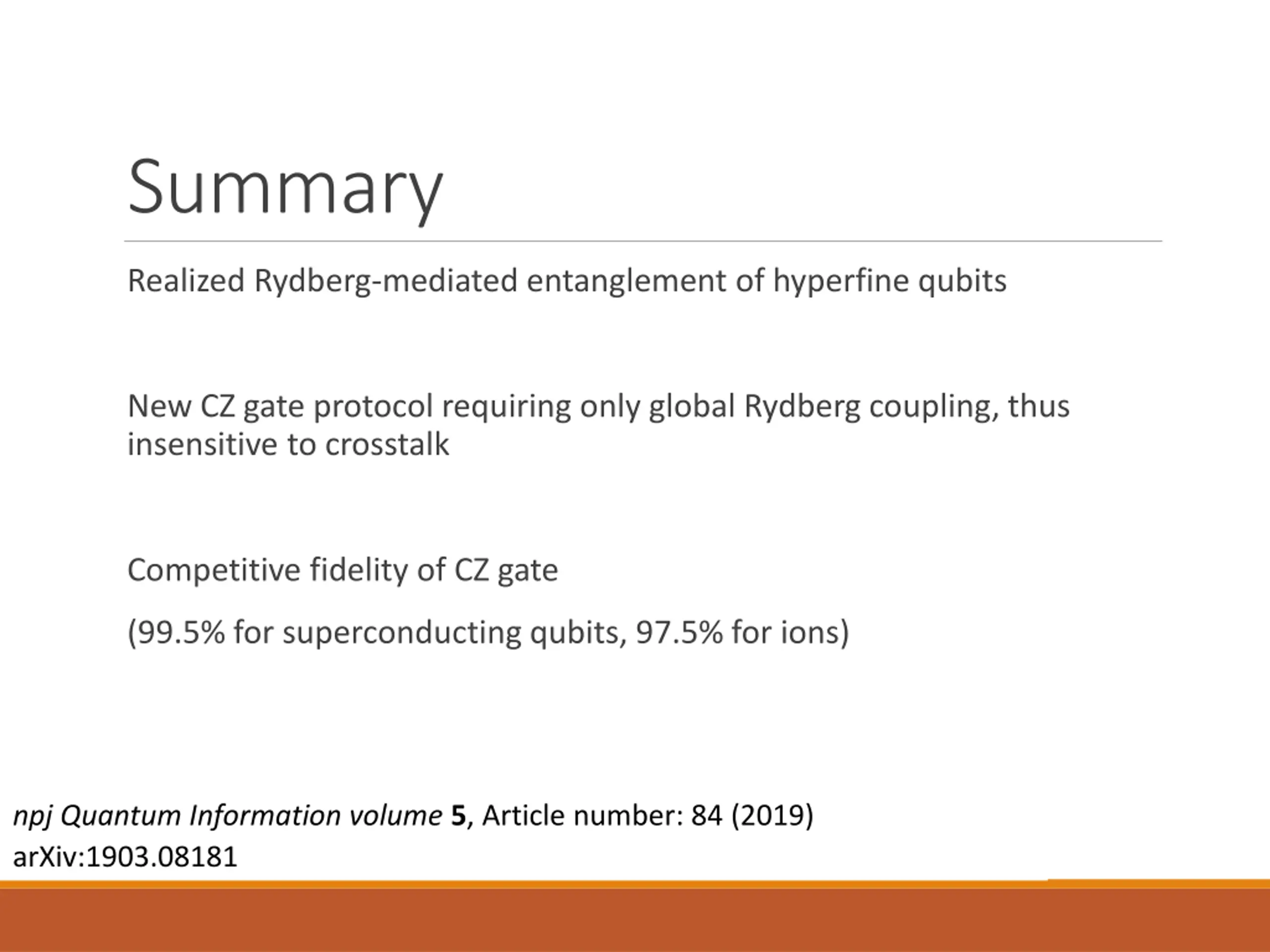 Summary

Realized Rydberg-mediated entanglement of hyperfine qubits

New CZ gate protocol requiring only global Rydberg coupling, thus insensitive to crosstalk

Competitive fidelity of CZ gate

(99.5% for superconducting qubits, 97.5% for ions)

npj Quantum Information volume 5, Article number: 84 (2019)
arXiv:1903.08181